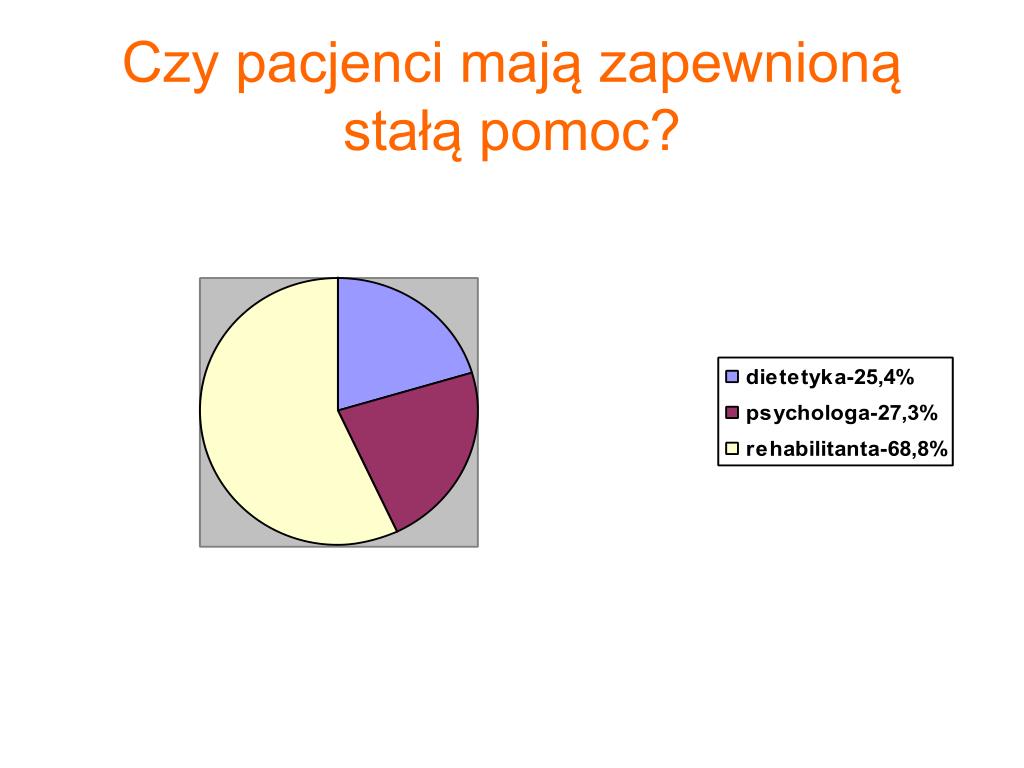 Czy pacjenci mają zapewnioną stałą pomoc?

dietetyka-25,4%
psychologa-27,3%
rehabilitanta-68,8%